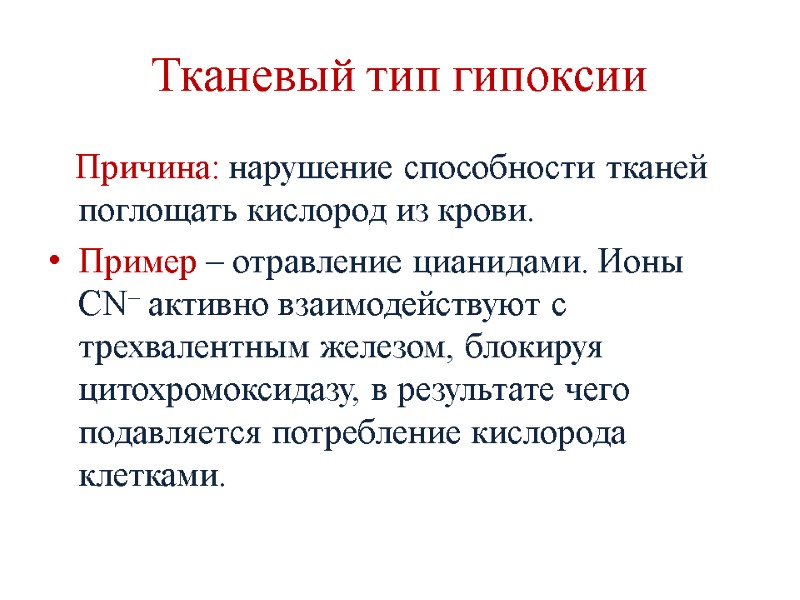 Тканевый тип гипоксии

Причина: нарушение способности тканей поглощать кислород из крови.

• Пример – отравление цианидами. Ионы $CN^-$ активно взаимодействуют с трехвалентным железом, блокируя цитохромоксидазу, в результате чего подавляется потребление кислорода клетками.